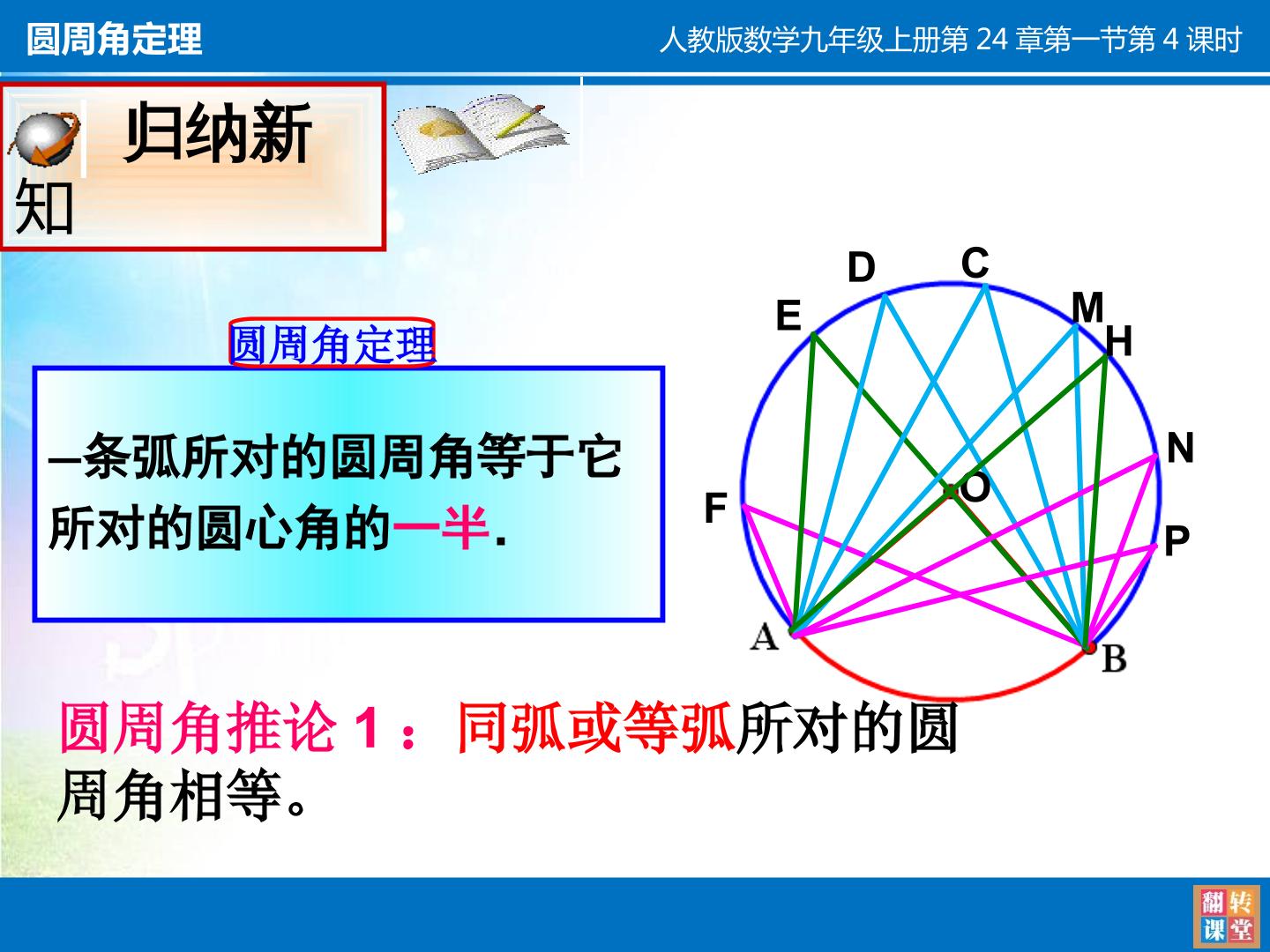 圆周角定理

人教版数学九年级上册第24章第一节第4课时

归纳新知

圆周角定理

一条弧所对的圆周角等于它所对的圆心角的一半.

D
C
E
M
H
N
O
F
P
A
B

圆周角推论1：同弧或等弧所对的圆周角相等。

翻转课堂